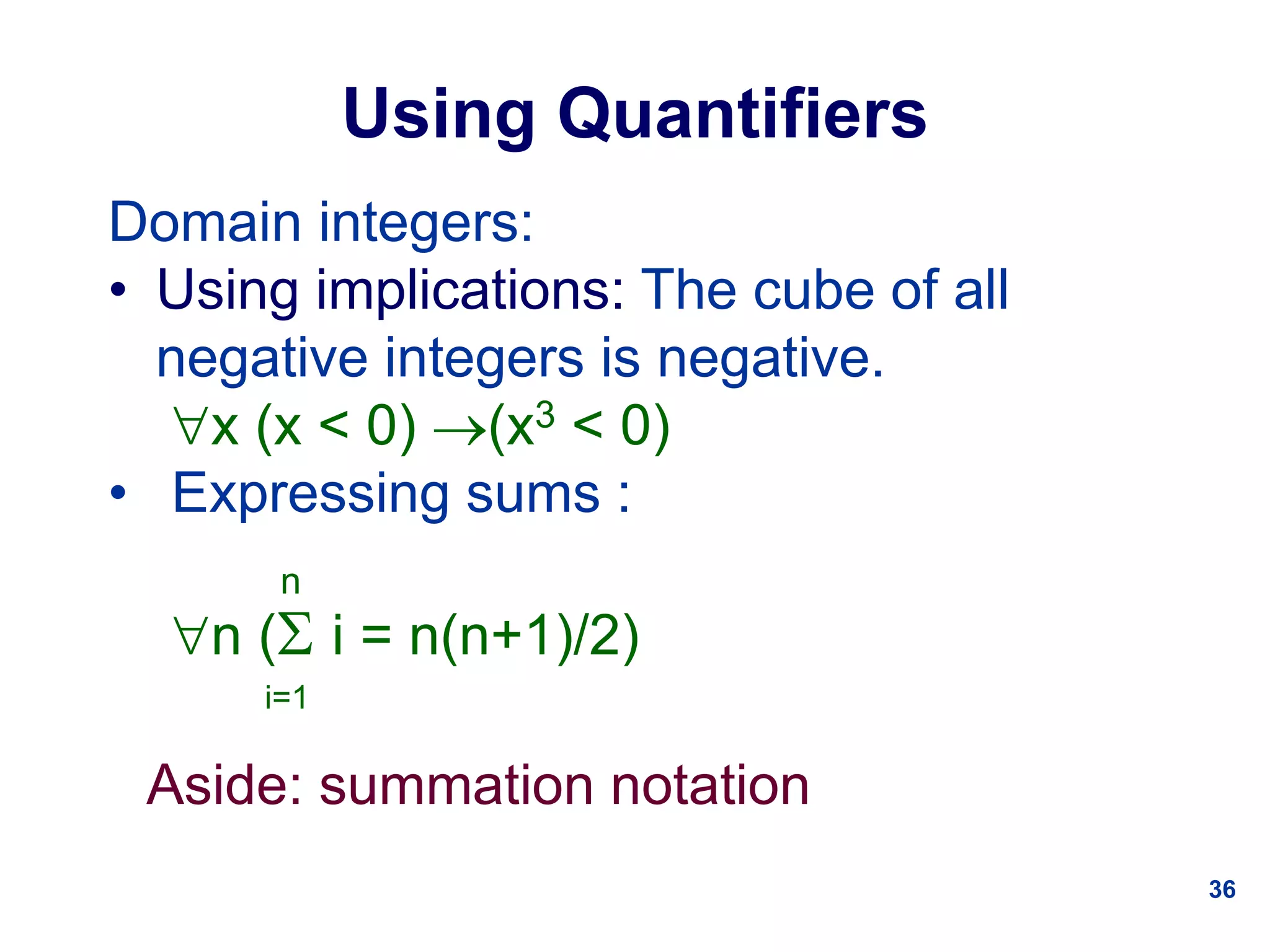 Using Quantifiers

Domain integers:

• Using implications: The cube of all negative integers is negative.

$\forall x\ (x < 0) \rightarrow (x^3 < 0)$

• Expressing sums :

$\forall n\ (\sum_{i=1}^{n} i = n(n+1)/2)$

Aside: summation notation

36